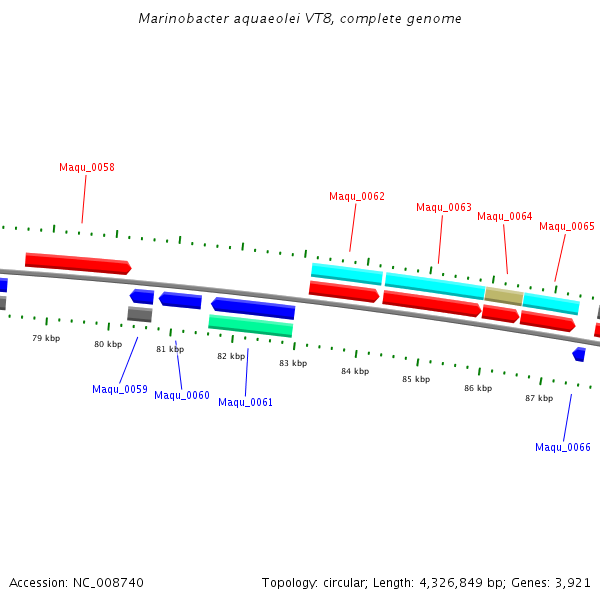 Marinobacter aquaeolei VT8, complete genome

Maqu_0058

Maqu_0062

Maqu_0063

Maqu_0064

Maqu_0065

79 kbp

80 kbp

81 kbp

82 kbp

83 kbp

84 kbp

85 kbp

86 kbp

87 kbp

Maqu_0059

Maqu_0060

Maqu_0061

Maqu_0066

Accession: NC_008740

Topology: circular; Length: 4,326,849 bp; Genes: 3,921